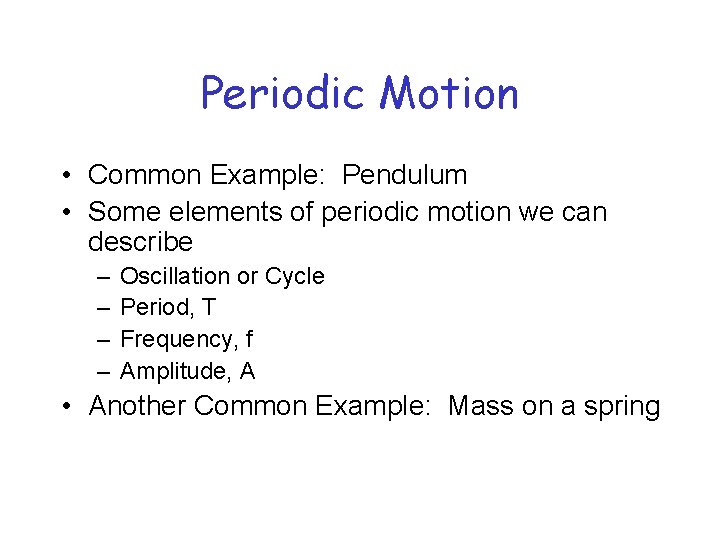 Periodic Motion

• Common Example: Pendulum
• Some elements of periodic motion we can describe
– Oscillation or Cycle
– Period, T
– Frequency, f
– Amplitude, A
• Another Common Example: Mass on a spring